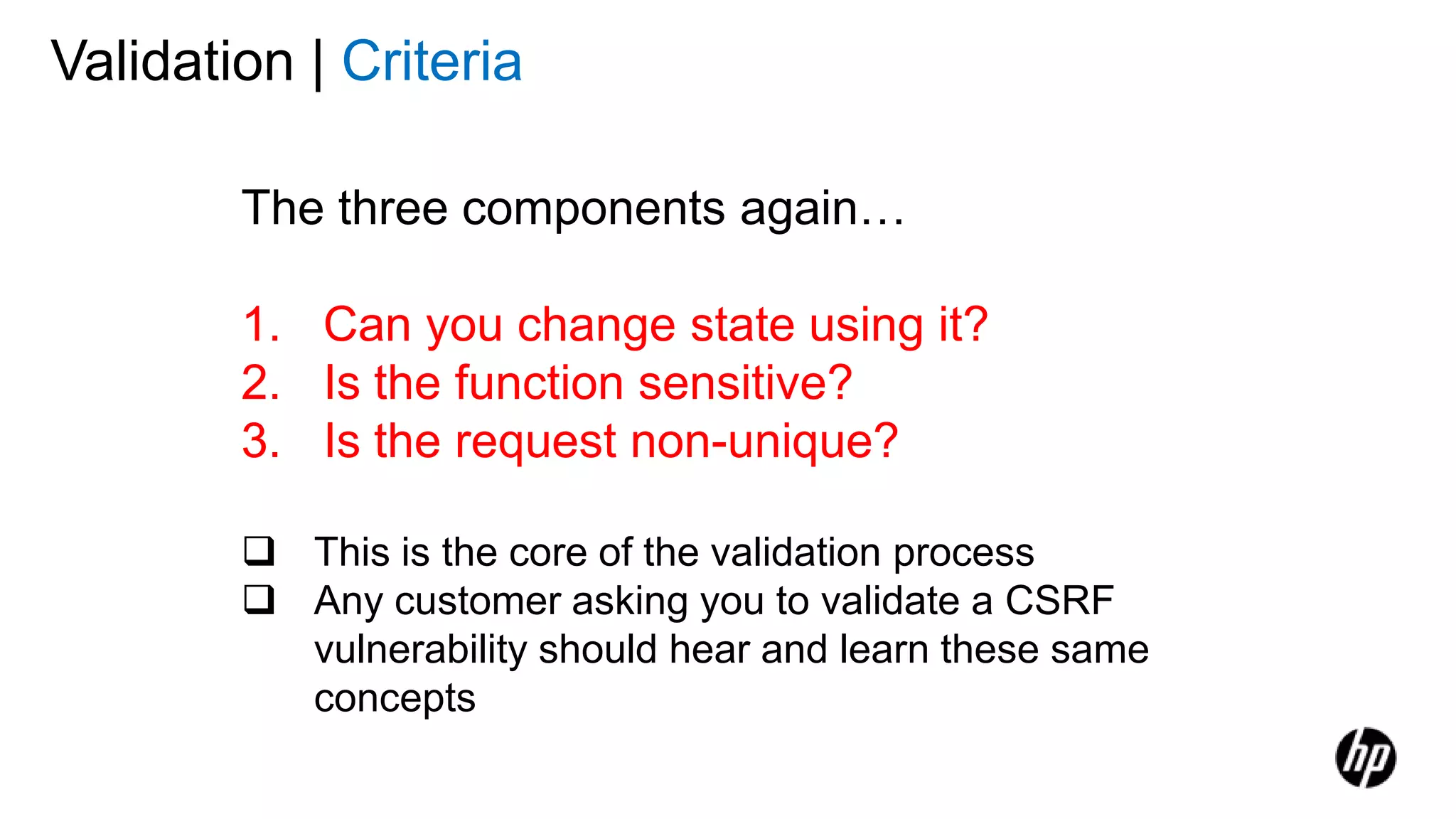 Validation | Criteria

The three components again…

1. Can you change state using it?
2. Is the function sensitive?
3. Is the request non-unique?

❑ This is the core of the validation process
❑ Any customer asking you to validate a CSRF vulnerability should hear and learn these same concepts

hp